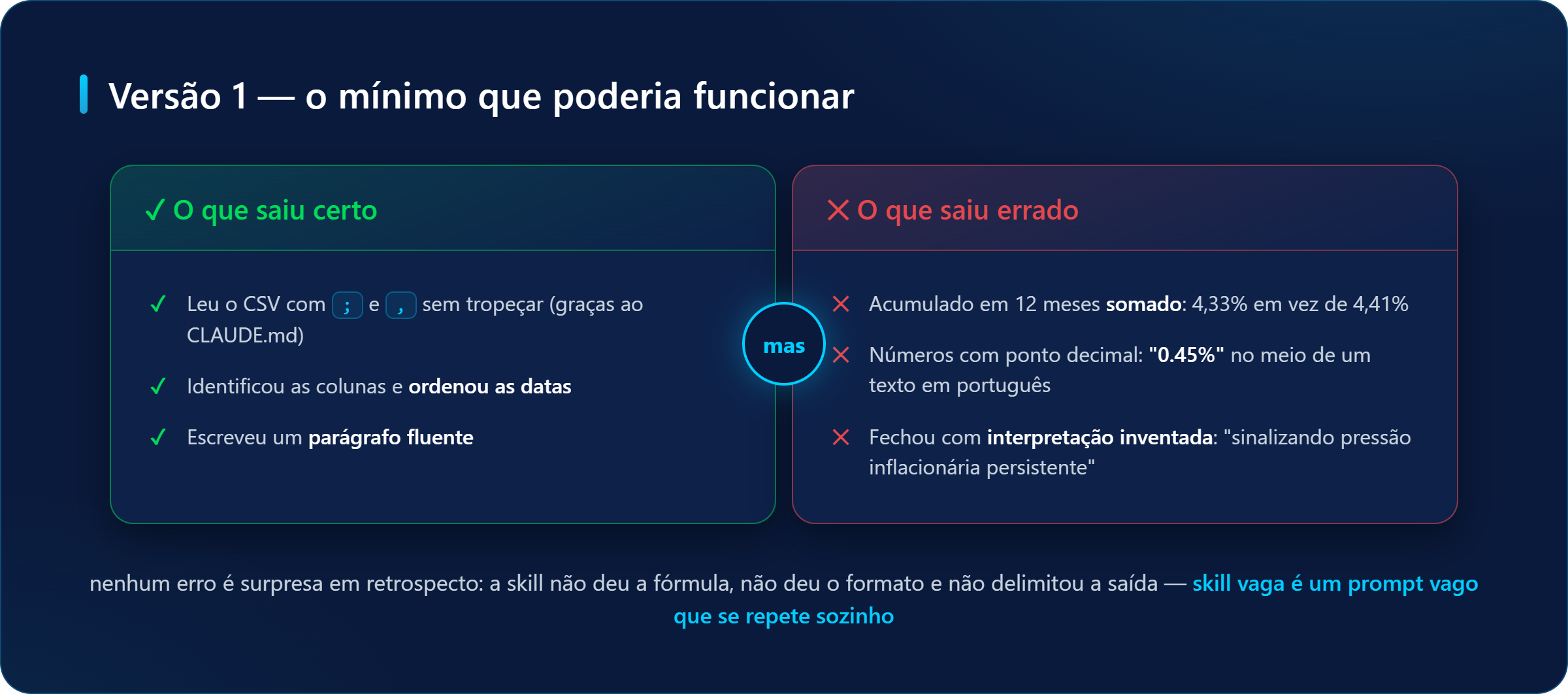 Versão 1 — o mínimo que poderia funcionar

✓ O que saiu certo

✓ Leu o CSV com ; e , sem tropeçar (graças ao CLAUDE.md)

✓ Identificou as colunas e ordenou as datas

✓ Escreveu um parágrafo fluente

mas

✕ O que saiu errado

✕ Acumulado em 12 meses somado: 4,33% em vez de 4,41%

✕ Números com ponto decimal: "0.45%" no meio de um texto em português

✕ Fechou com interpretação inventada: "sinalizando pressão inflacionária persistente"

nenhum erro é surpresa em retrospecto: a skill não deu a fórmula, não deu o formato e não delimitou a saída — skill vaga é um prompt vago que se repete sozinho